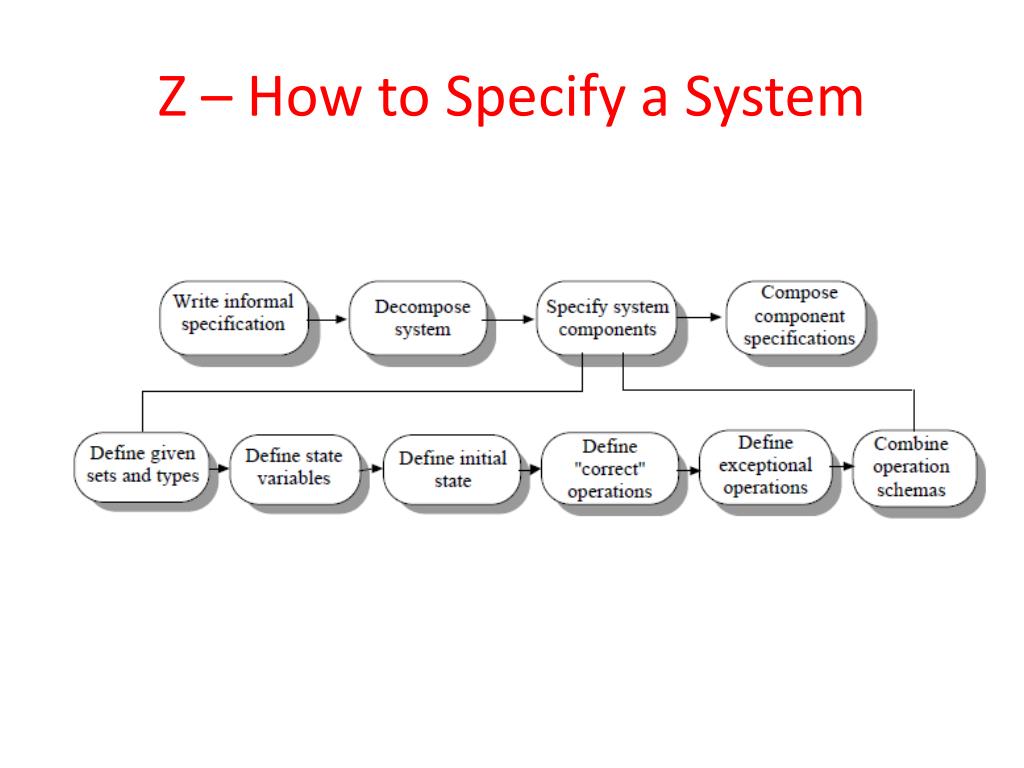 Z – How to Specify a System

Write informal specification

Decompose system

Specify system components

Compose component specifications

Define given sets and types

Define state variables

Define initial state

Define "correct" operations

Define exceptional operations

Combine operation schemas